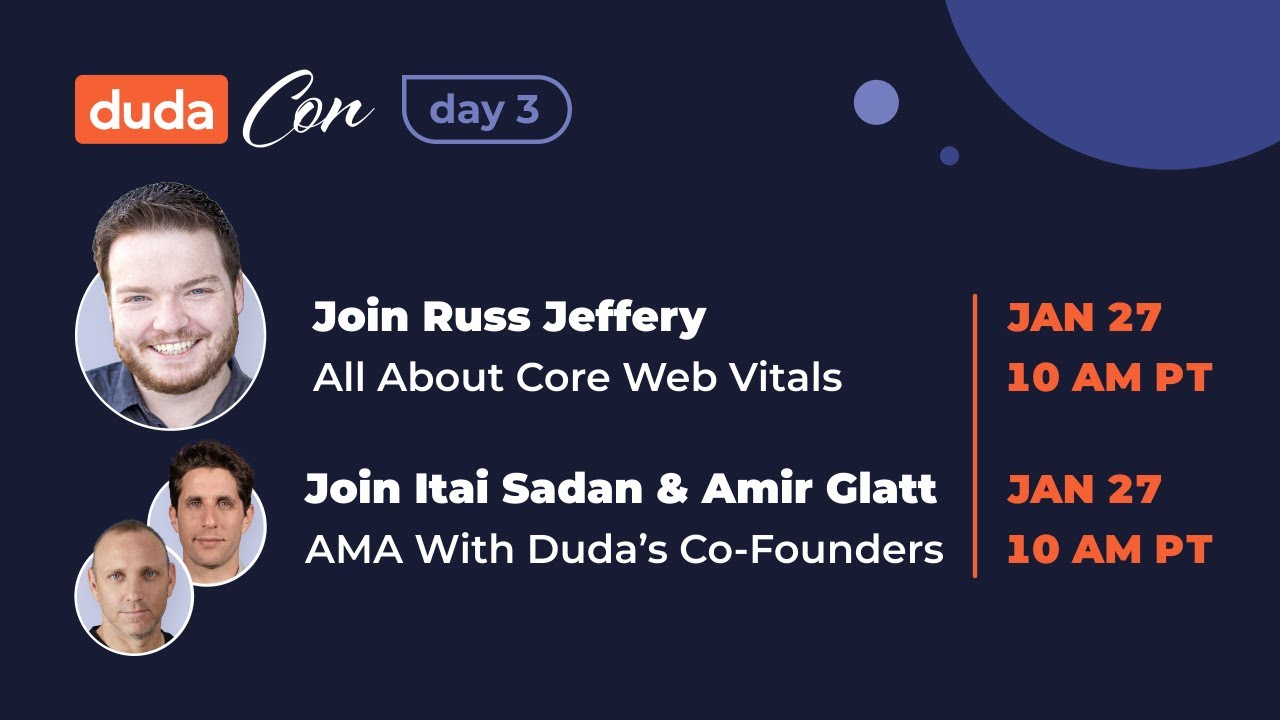 duda Con day 3

Join Russ Jeffery
All About Core Web Vitals

JAN 27
10 AM PT

Join Itai Sadan & Amir Glatt
AMA With Duda's Co-Founders

JAN 27
10 AM PT